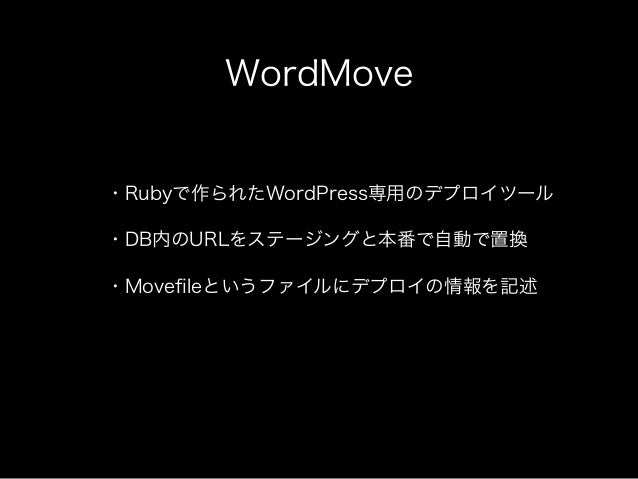 WordMove

・Rubyで作られたWordPress専用のデプロイツール

・DB内のURLをステージングと本番で自動で置換

・Movefileというファイルにデプロイの情報を記述